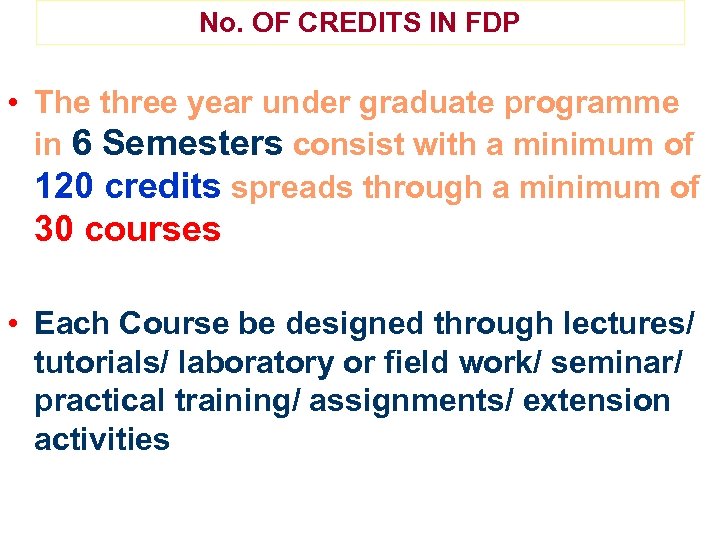 No. OF CREDITS IN FDP

• The three year under graduate programme in 6 Semesters consist with a minimum of 120 credits spreads through a minimum of 30 courses

• Each Course be designed through lectures/ tutorials/ laboratory or field work/ seminar/ practical training/ assignments/ extension activities